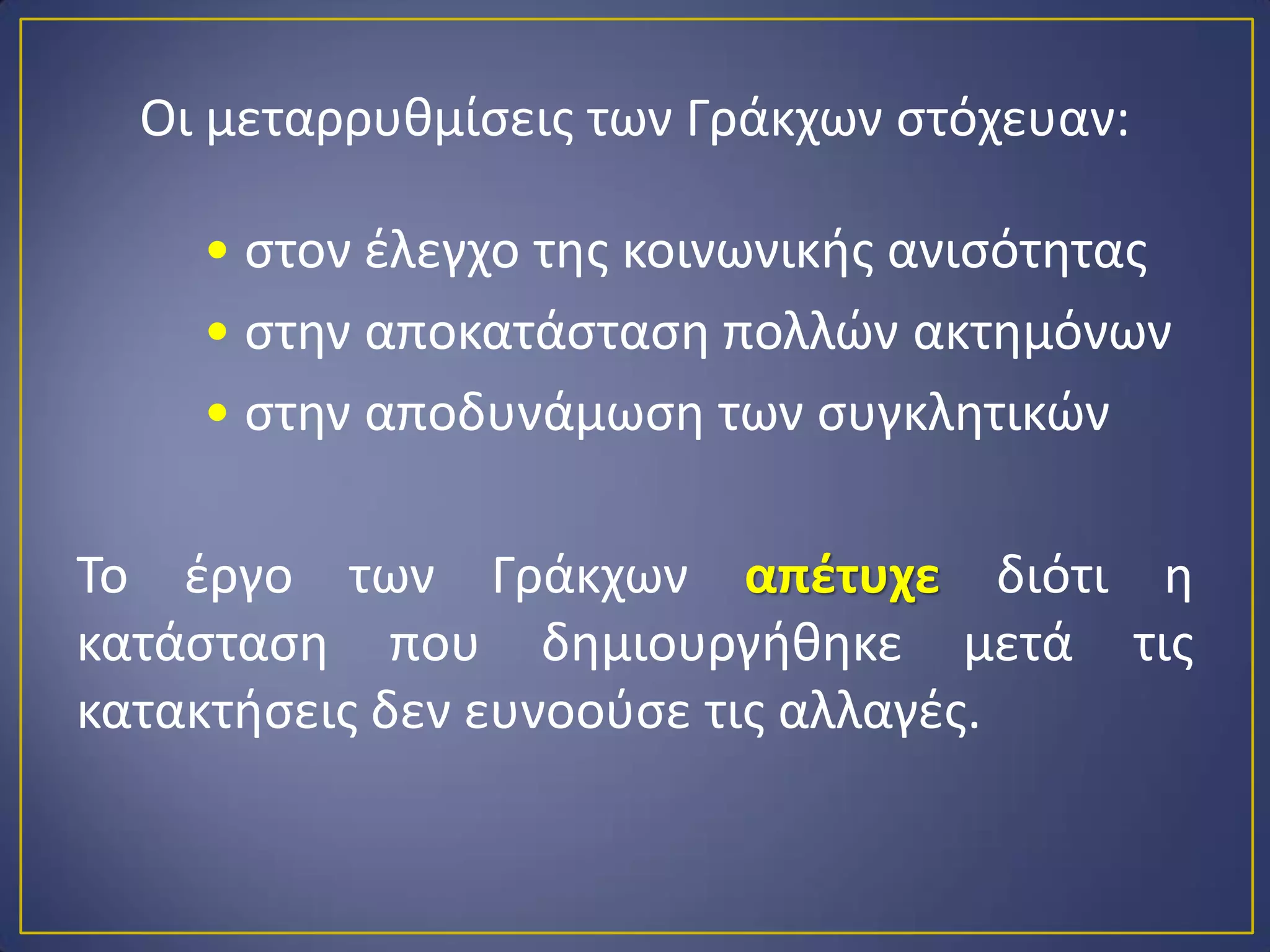 Οι μεταρρυθμίσεις των Γράκχων στόχευαν:

• στον έλεγχο της κοινωνικής ανισότητας
• στην αποκατάσταση πολλών ακτημόνων
• στην αποδυνάμωση των συγκλητικών

Το έργο των Γράκχων απέτυχε διότι η κατάσταση που δημιουργήθηκε μετά τις κατακτήσεις δεν ευνοούσε τις αλλαγές.